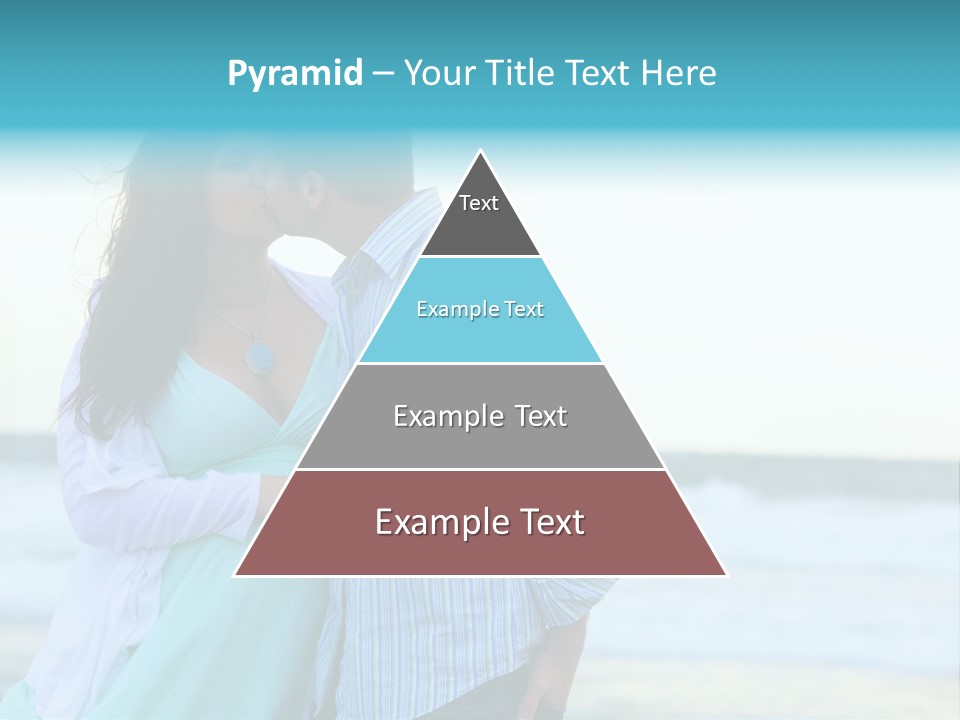 Pyramid – Your Title Text Here

Text

Example Text

Example Text

Example Text